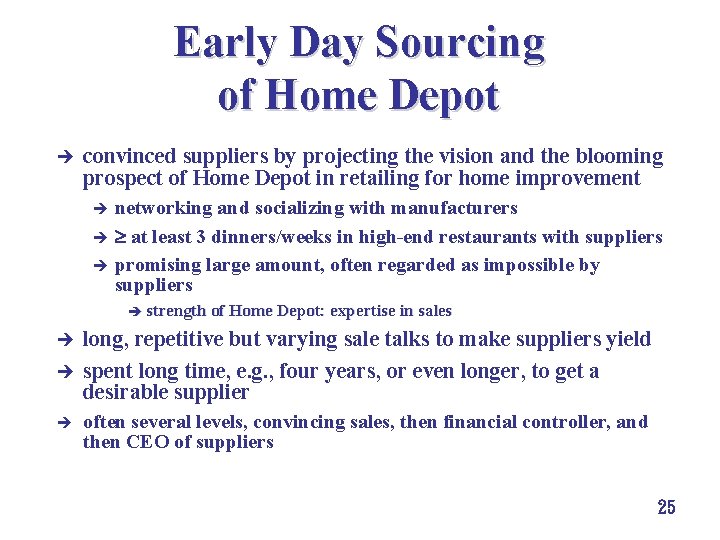 Early Day Sourcing of Home Depot

➔ convinced suppliers by projecting the vision and the blooming prospect of Home Depot in retailing for home improvement

➔ networking and socializing with manufacturers

➔ $\geq$ at least 3 dinners/weeks in high-end restaurants with suppliers

➔ promising large amount, often regarded as impossible by suppliers

➔ strength of Home Depot: expertise in sales

➔ long, repetitive but varying sale talks to make suppliers yield

➔ spent long time, e.g., four years, or even longer, to get a desirable supplier

➔ often several levels, convincing sales, then financial controller, and then CEO of suppliers

25